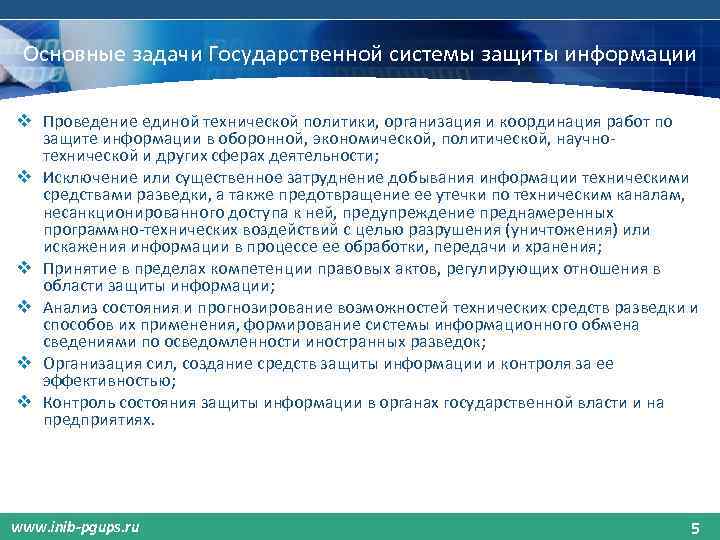 Основные задачи Государственной системы защиты информации

❖ Проведение единой технической политики, организация и координация работ по защите информации в оборонной, экономической, политической, научно-технической и других сферах деятельности;
❖ Исключение или существенное затруднение добывания информации техническими средствами разведки, а также предотвращение ее утечки по техническим каналам, несанкционированного доступа к ней, предупреждение преднамеренных программно-технических воздействий с целью разрушения (уничтожения) или искажения информации в процессе ее обработки, передачи и хранения;
❖ Принятие в пределах компетенции правовых актов, регулирующих отношения в области защиты информации;
❖ Анализ состояния и прогнозирование возможностей технических средств разведки и способов их применения, формирование системы информационного обмена сведениями по осведомленности иностранных разведок;
❖ Организация сил, создание средств защиты информации и контроля за ее эффективностью;
❖ Контроль состояния защиты информации в органах государственной власти и на предприятиях.

www.inib-pgups.ru

5